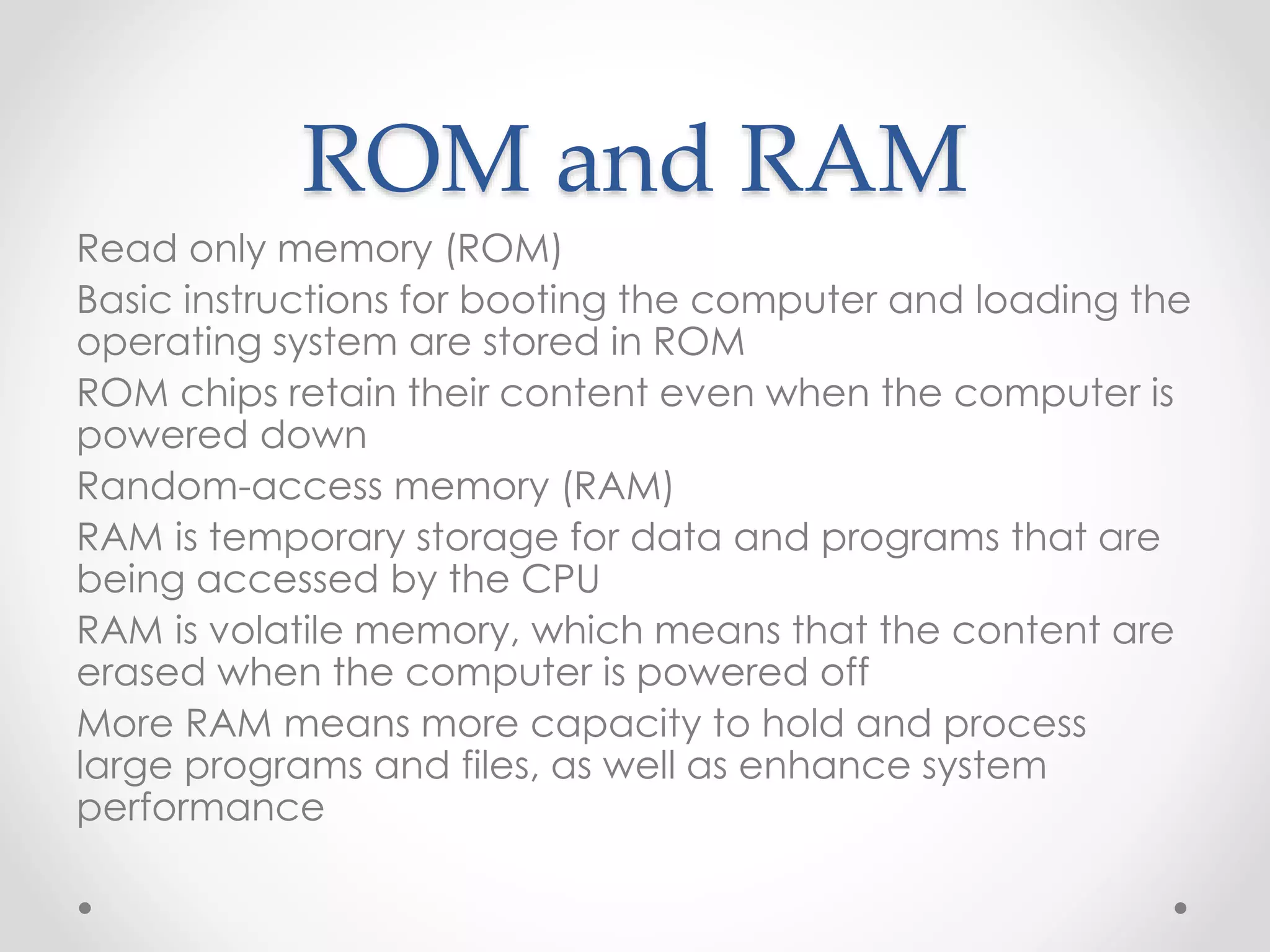 ROM and RAM

Read only memory (ROM)

Basic instructions for booting the computer and loading the operating system are stored in ROM

ROM chips retain their content even when the computer is powered down

Random-access memory (RAM)

RAM is temporary storage for data and programs that are being accessed by the CPU

RAM is volatile memory, which means that the content are erased when the computer is powered off

More RAM means more capacity to hold and process large programs and files, as well as enhance system performance